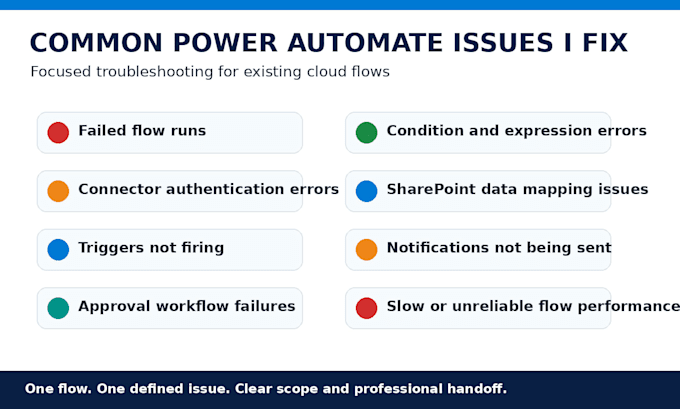 COMMON POWER AUTOMATE ISSUES I FIX

Focused troubleshooting for existing cloud flows

Failed flow runs

Connector authentication errors

Triggers not firing

Approval workflow failures

Condition and expression errors

SharePoint data mapping issues

Notifications not being sent

Slow or unreliable flow performance

One flow. One defined issue. Clear scope and professional handoff.